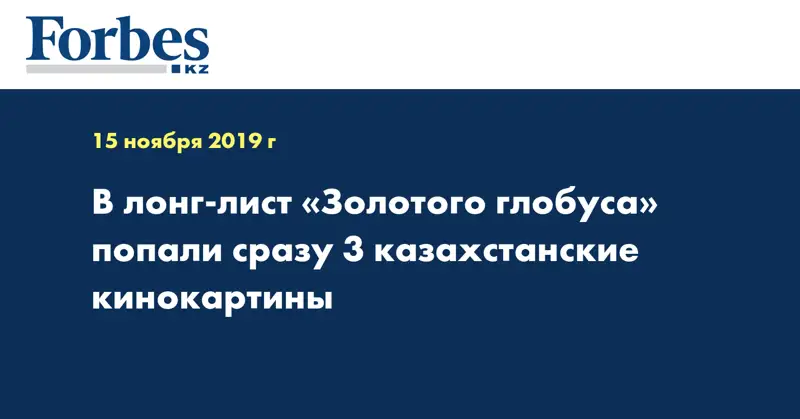 Forbes
KZ

15 ноября 2019 г

В лонг-лист «Золотого глобуса» попали сразу 3 казахстанские кинокартины